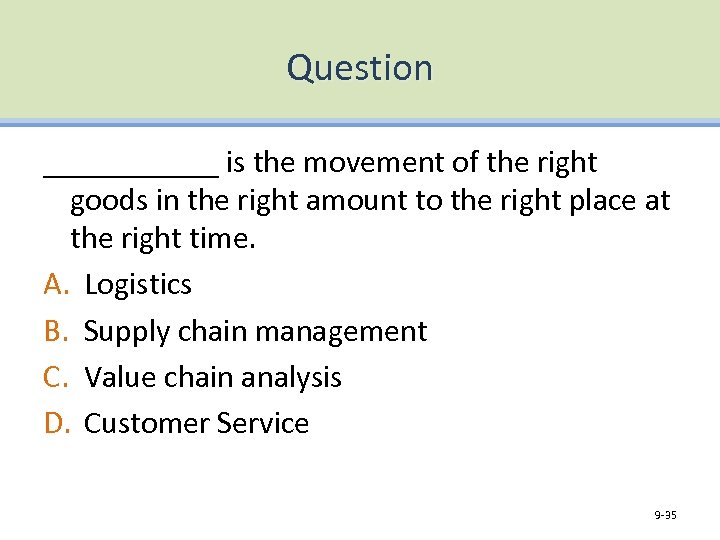 Question

___________ is the movement of the right goods in the right amount to the right place at the right time.

A. Logistics
B. Supply chain management
C. Value chain analysis
D. Customer Service

9-35